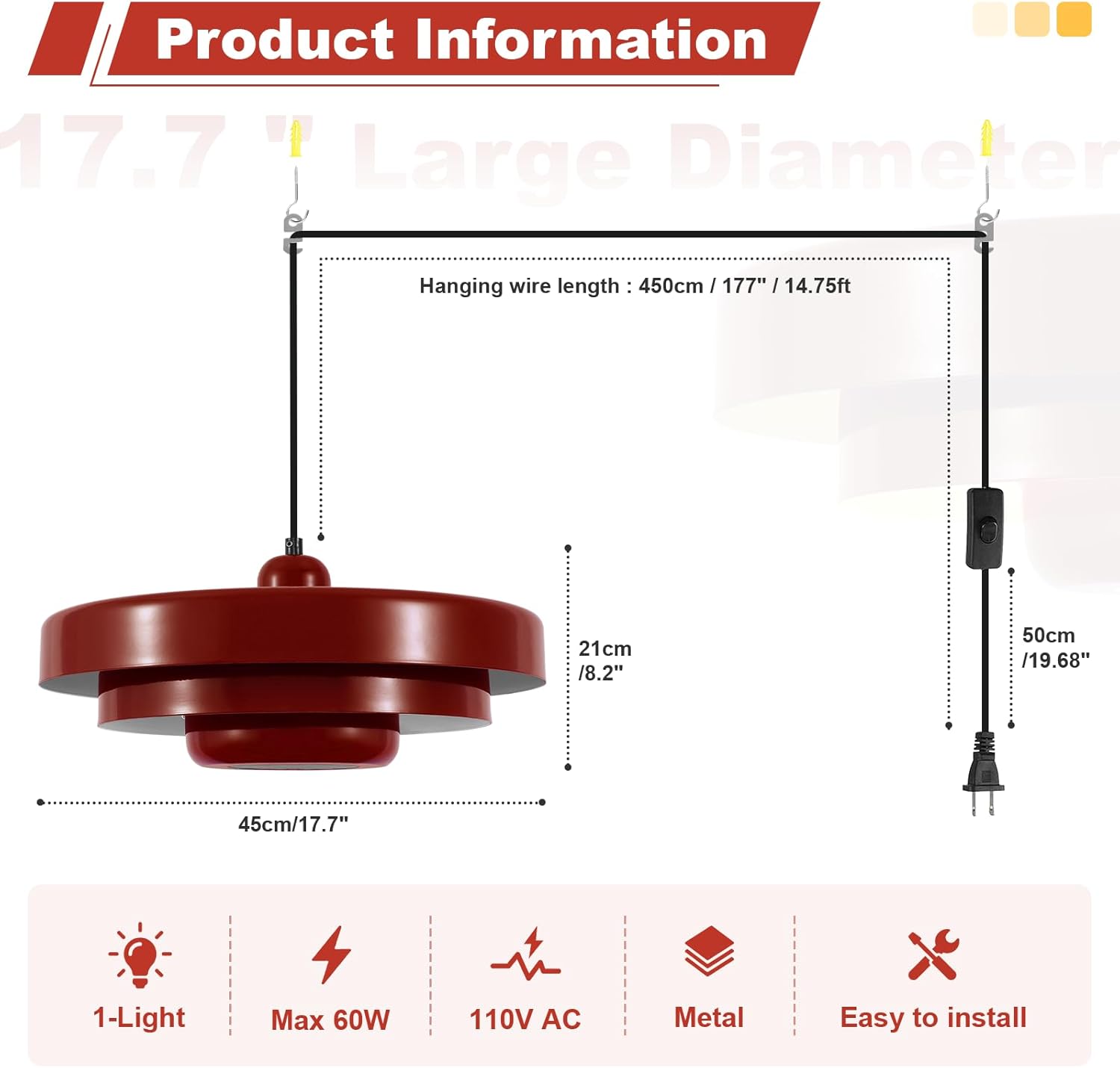 Product Information

17.7 " Large Diameter

Hanging wire length : 450cm / 177" / 14.75ft

21cm /8.2"

50cm /19.68"

45cm/17.7"

1-Light

Max 60W

110V AC

Metal

Easy to install